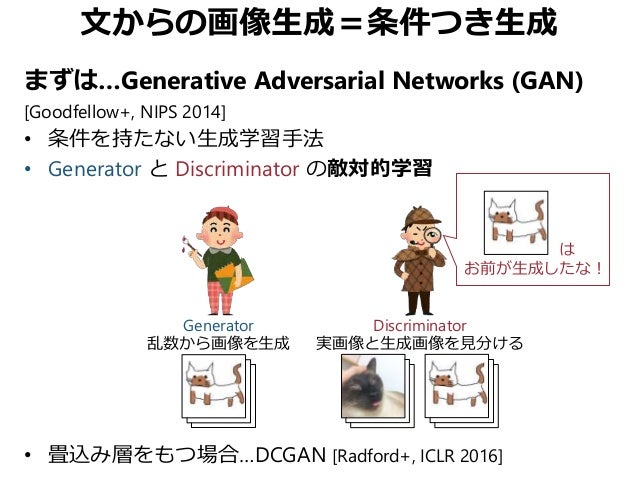 文からの画像生成＝条件つき生成

まずは…Generative Adversarial Networks (GAN)
[Goodfellow+, NIPS 2014]

• 条件を持たない生成学習手法
• Generator と Discriminator の敵対的学習

は
お前が生成したな！

Generator
乱数から画像を生成

Discriminator
実画像と生成画像を見分ける

• 畳込み層をもつ場合…DCGAN [Radford+, ICLR 2016]